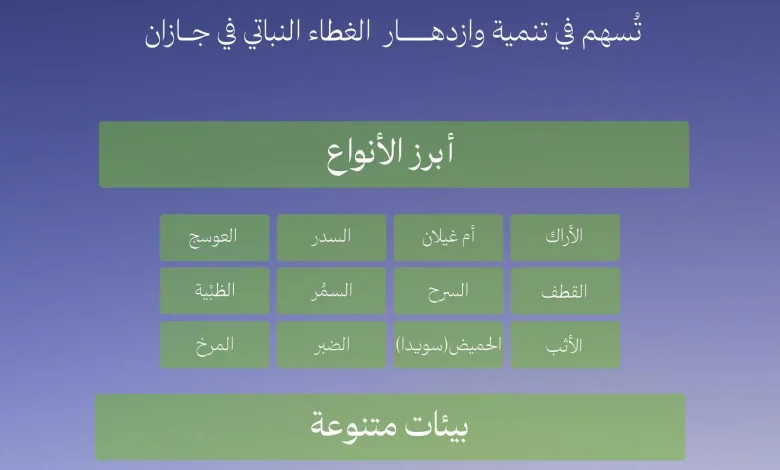 تُسهم في تنمية وازدهـــار الغطاء النباتي في جازان

أبرز الأنواع

| الأراك | أم غيلان | السدر | العوسج |
|---|---|---|---|
| القطف | السرح | السمُر | الظبْية |
| الأثب | الحميض(سويدا) | الضبر | المرخ |

بيئات متنوعة